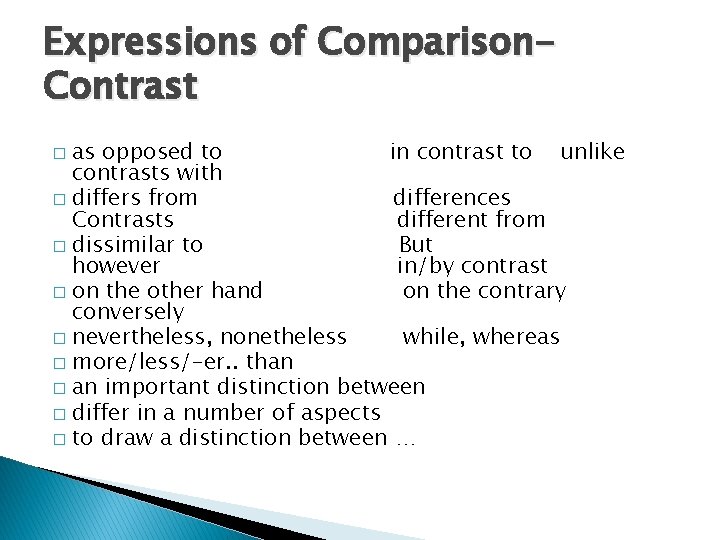 Expressions of Comparison-Contrast

□ as opposed to in contrast to unlike contrasts with
□ differs from differences Contrasts different from
□ dissimilar to But however in/by contrast
□ on the other hand on the contrary conversely
□ nevertheless, nonetheless while, whereas
□ more/less/-er.. than
□ an important distinction between
□ differ in a number of aspects
□ to draw a distinction between …